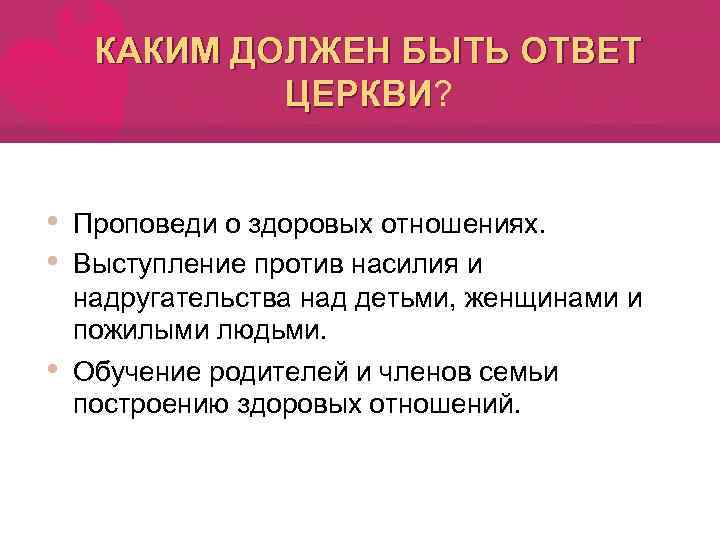 КАКИМ ДОЛЖЕН БЫТЬ ОТВЕТ ЦЕРКВИ?

• Проповеди о здоровых отношениях.
• Выступление против насилия и надругательства над детьми, женщинами и пожилыми людьми.
• Обучение родителей и членов семьи построению здоровых отношений.